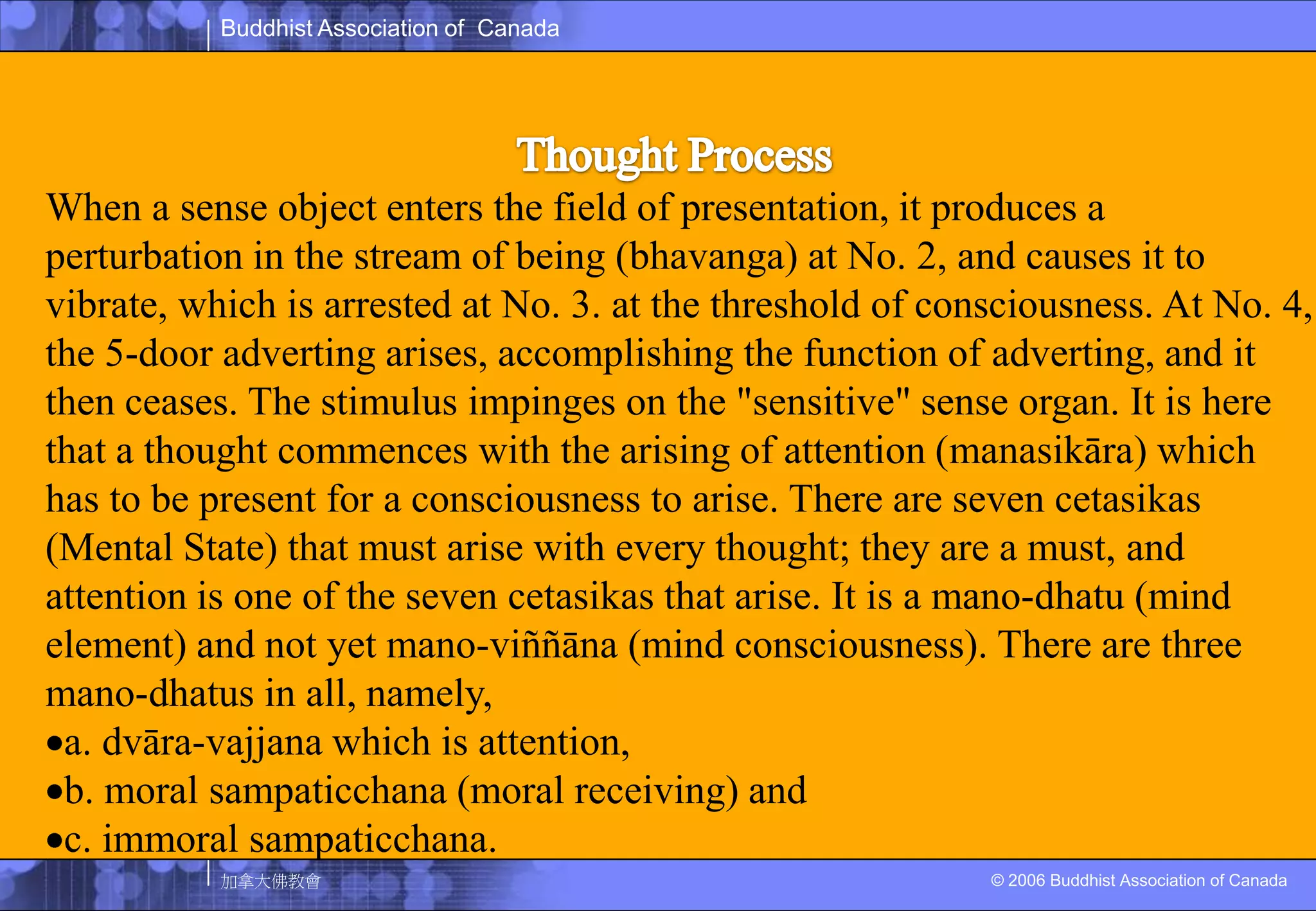 Buddhist Association of Canada

Thought Process

When a sense object enters the field of presentation, it produces a perturbation in the stream of being (bhavanga) at No. 2, and causes it to vibrate, which is arrested at No. 3. at the threshold of consciousness. At No. 4, the 5-door adverting arises, accomplishing the function of adverting, and it then ceases. The stimulus impinges on the "sensitive" sense organ. It is here that a thought commences with the arising of attention (manasikāra) which has to be present for a consciousness to arise. There are seven cetasikas (Mental State) that must arise with every thought; they are a must, and attention is one of the seven cetasikas that arise. It is a mano-dhatu (mind element) and not yet mano-viññāna (mind consciousness). There are three mano-dhatus in all, namely,
•a. dvāra-vajjana which is attention,
•b. moral sampaticchana (moral receiving) and
•c. immoral sampaticchana.

加拿大佛教會

© 2006 Buddhist Association of Canada